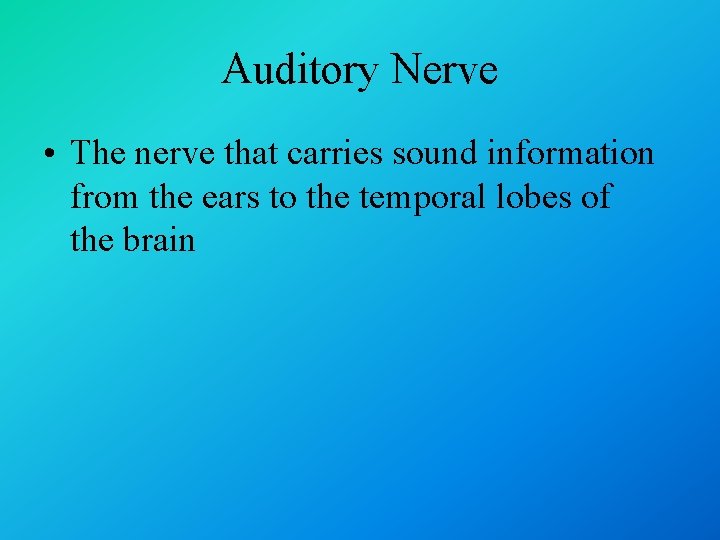 Auditory Nerve

• The nerve that carries sound information from the ears to the temporal lobes of the brain